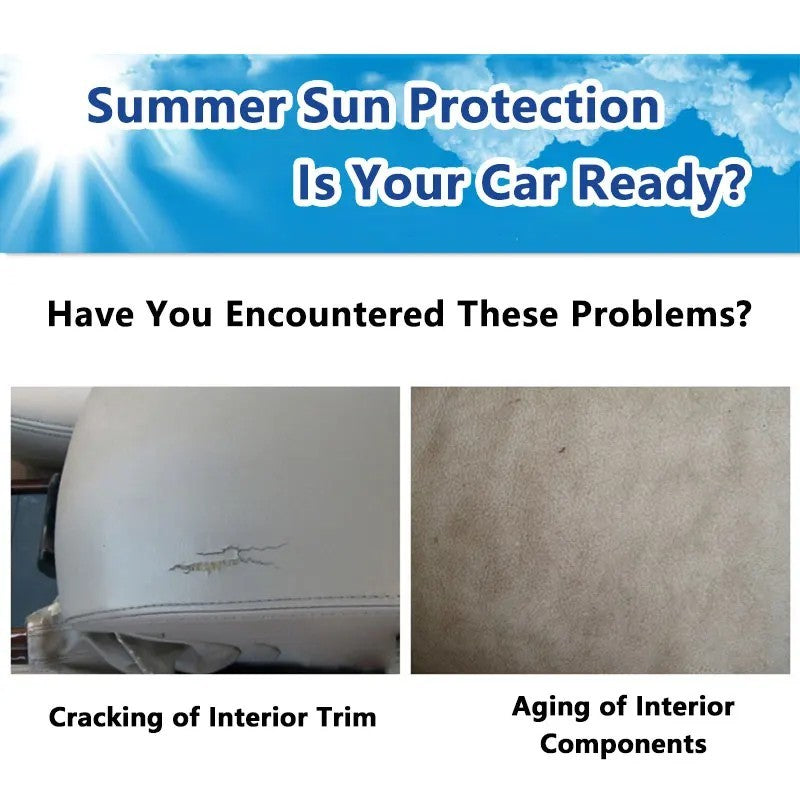 Summer Sun Protection
Is Your Car Ready?

Have You Encountered These Problems?

Cracking of Interior Trim

Aging of Interior Components